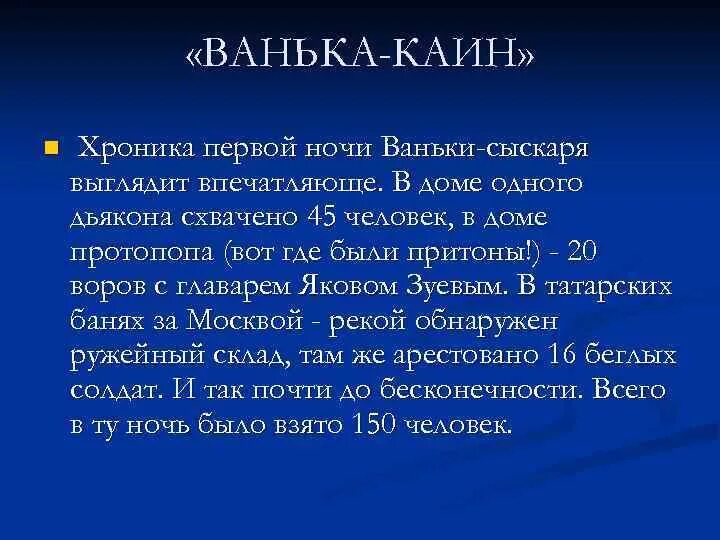 «ВАНЬКА-КАИН»

Хроника первой ночи Ваньки-сыскаря выглядит впечатляюще. В доме одного дьякона схвачено 45 человек, в доме протопопа (вот где были притоны!) - 20 воров с главарем Яковом Зуевым. В татарских банях за Москвой - рекой обнаружен ружейный склад, там же арестовано 16 беглых солдат. И так почти до бесконечности. Всего в ту ночь было взято 150 человек.